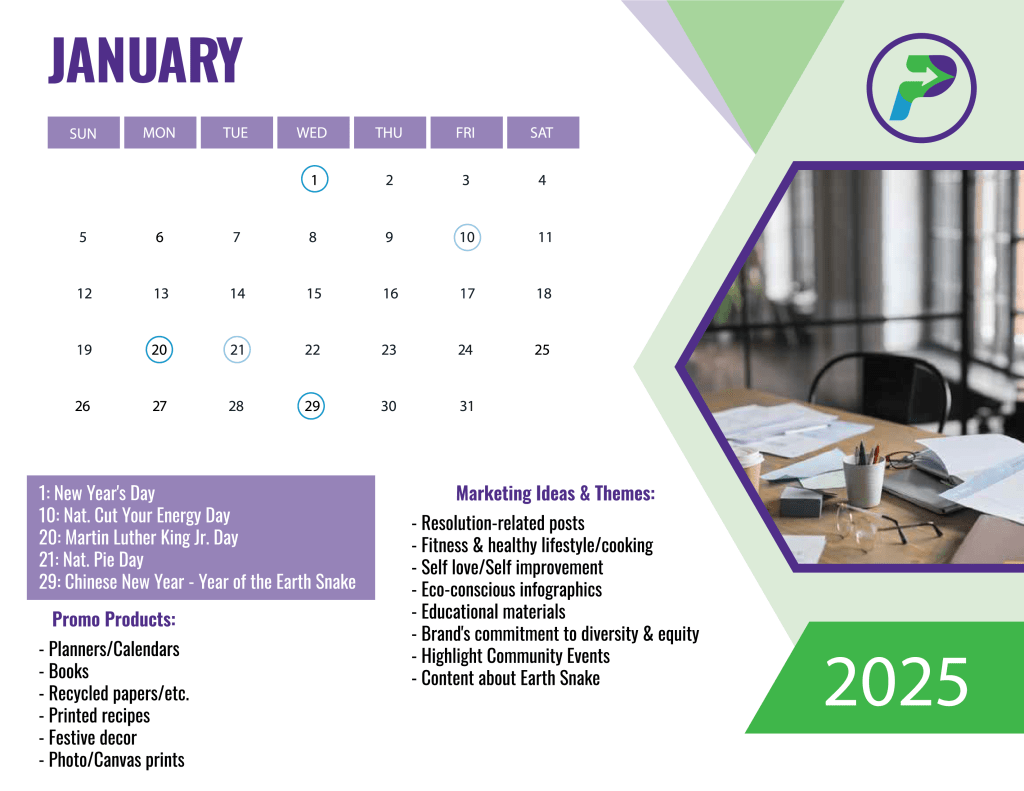 JANUARY

| SUN | MON | TUE | WED | THU | FRI | SAT |
|---|---|---|---|---|---|---|
| | | | 1 | 2 | 3 | 4 |
| 5 | 6 | 7 | 8 | 9 | 10 | 11 |
| 12 | 13 | 14 | 15 | 16 | 17 | 18 |
| 19 | 20 | 21 | 22 | 23 | 24 | 25 |
| 26 | 27 | 28 | 29 | 30 | 31 | |

1: New Year's Day
10: Nat. Cut Your Energy Day
20: Martin Luther King Jr. Day
21: Nat. Pie Day
29: Chinese New Year - Year of the Earth Snake

Promo Products:

- Planners/Calendars
- Books
- Recycled papers/etc.
- Printed recipes
- Festive decor
- Photo/Canvas prints

Marketing Ideas & Themes:

- Resolution-related posts
- Fitness & healthy lifestyle/cooking
- Self love/Self improvement
- Eco-conscious infographics
- Educational materials
- Brand's commitment to diversity & equity
- Highlight Community Events
- Content about Earth Snake

2025